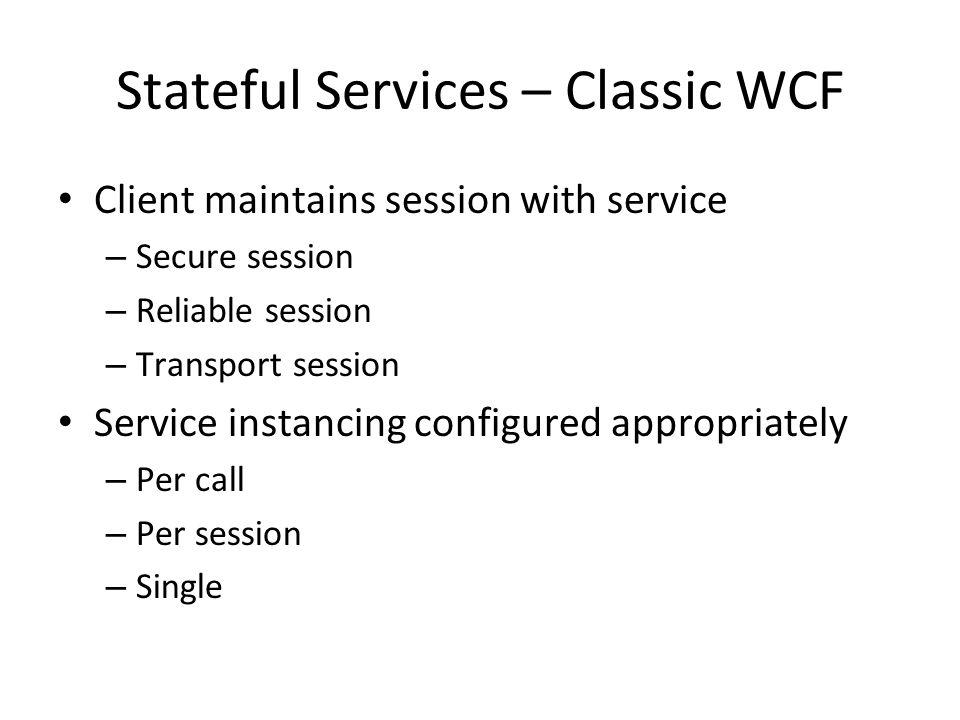 Stateful Services – Classic WCF

• Client maintains session with service
– Secure session
– Reliable session
– Transport session
• Service instancing configured appropriately
– Per call
– Per session
– Single